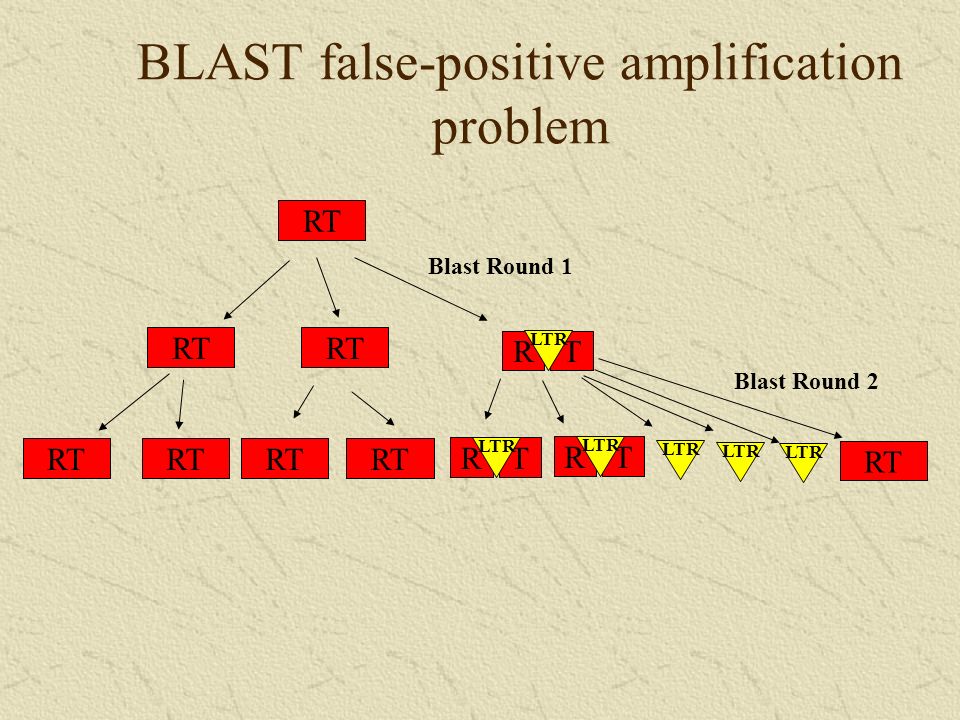 BLAST false-positive amplification problem

RT

Blast Round 1

RT RT R LTR T

Blast Round 2

RT RT RT RT R LTR T R LTR T LTR LTR LTR RT